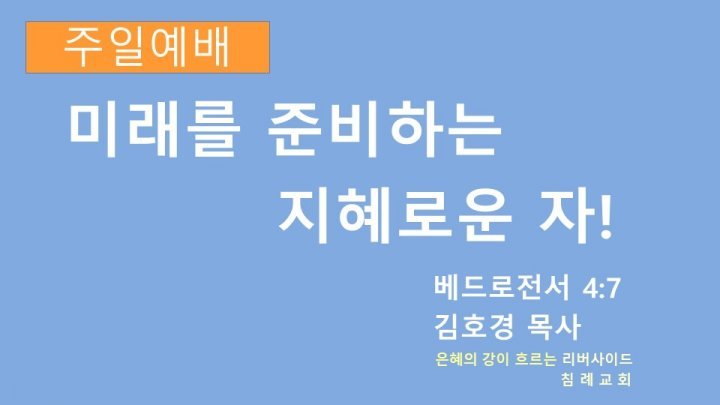 주일예배

미래를 준비하는 지혜로운 자!

베드로전서 4:7
김호경 목사

은혜의 강이 흐르는 리버사이드
침 례 교 회